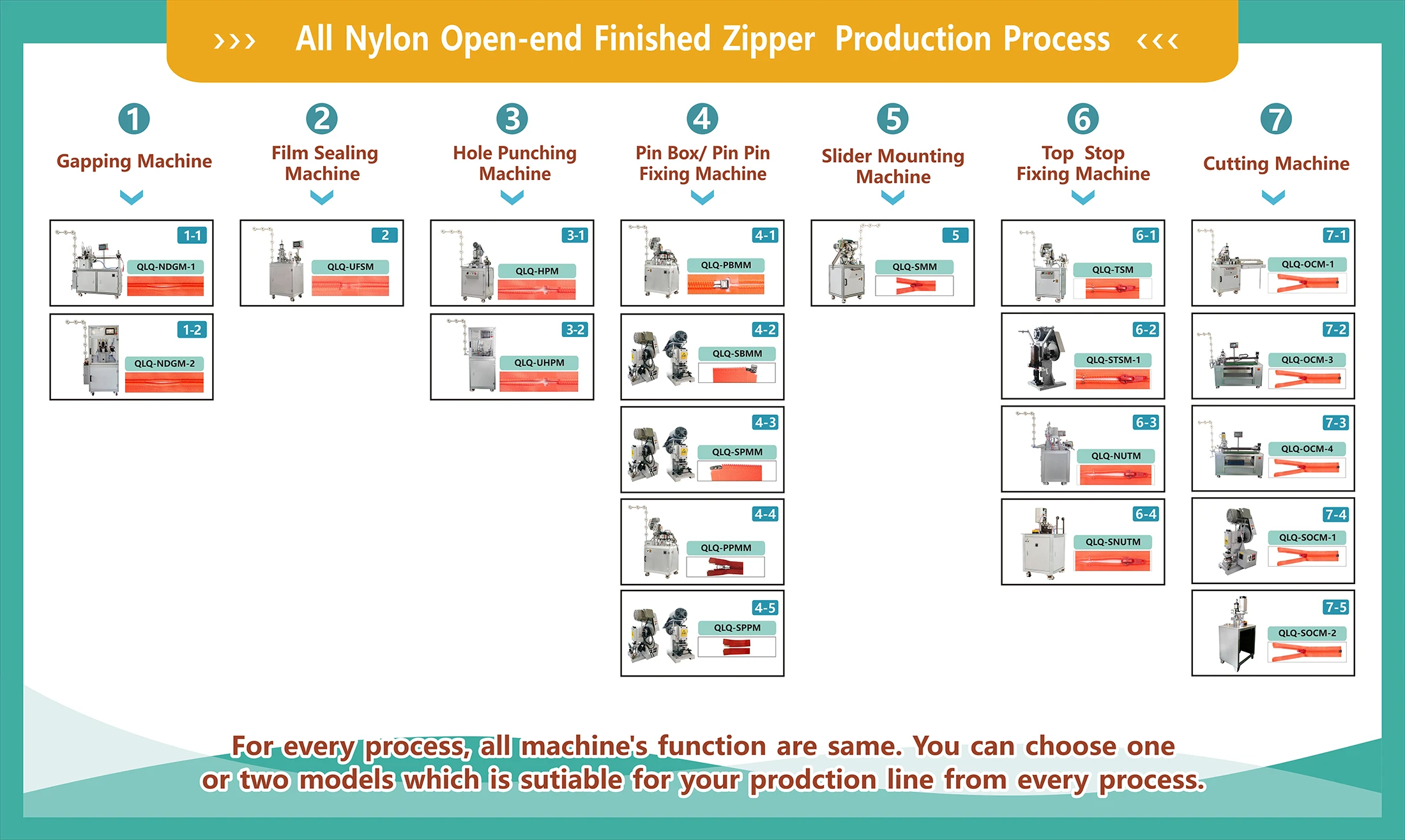 ››› All Nylon Open-end Finished Zipper Production Process ‹‹‹

1
Gapping Machine

1-1
QLQ-NDGM-1

1-2
QLQ-NDGM-2

2
Film Sealing Machine

2
QLQ-UFSM

3
Hole Punching Machine

3-1
QLQ-HPM

3-2
QLQ-UHPM

4
Pin Box/ Pin Pin Fixing Machine

4-1
QLQ-PBMM

4-2
QLQ-SBMM

4-3
QLQ-SPMM

4-4
QLQ-PPMM

4-5
QLQ-SPPM

5
Slider Mounting Machine

5
QLQ-SMM

6
Top Stop Fixing Machine

6-1
QLQ-TSM

6-2
QLQ-STSM-1

6-3
QLQ-NUTM

6-4
QLQ-SNUTM

7
Cutting Machine

7-1
QLQ-OCM-1

7-2
QLQ-OCM-3

7-3
QLQ-OCM-4

7-4
QLQ-SOCM-1

7-5
QLQ-SOCM-2

For every process, all machine's function are same. You can choose one or two models which is sutiable for your prodction line from every process.